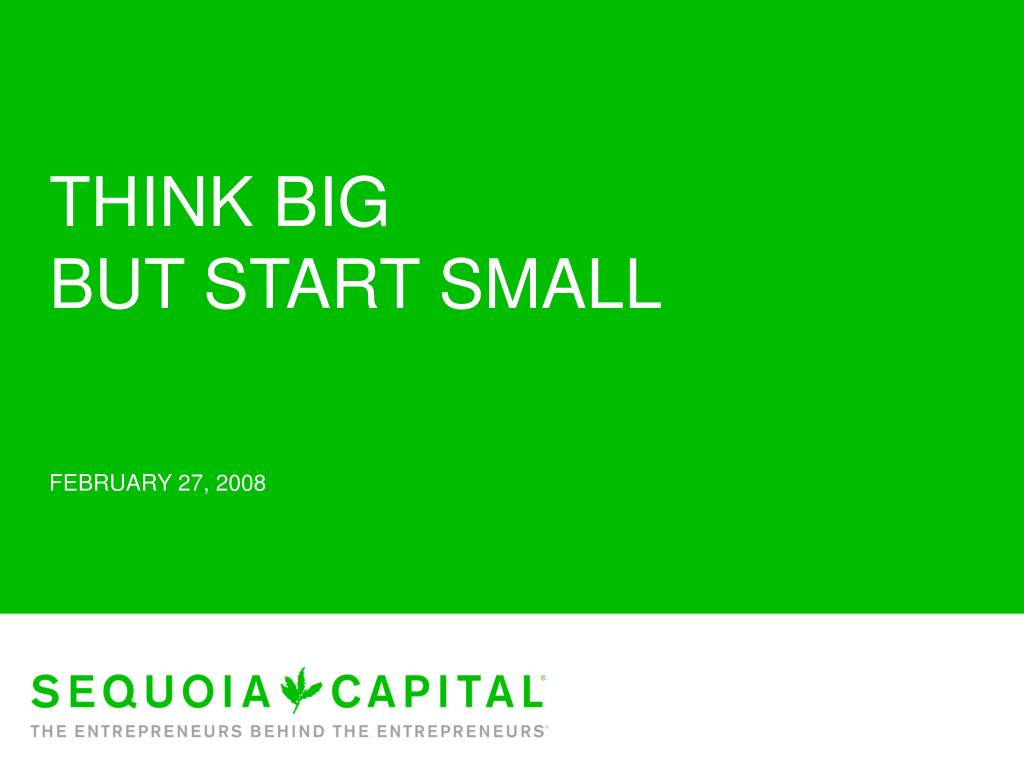 THINK BIG
BUT START SMALL

FEBRUARY 27, 2008

SEQUOIA CAPITAL®
THE ENTREPRENEURS BEHIND THE ENTREPRENEURS®